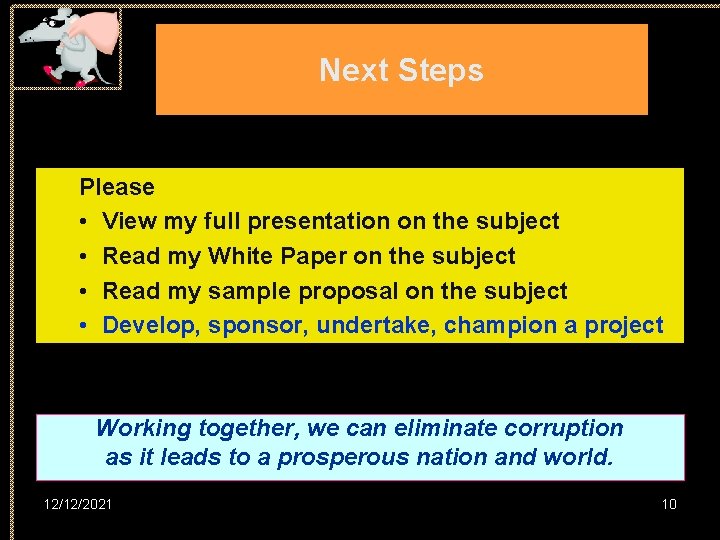 Next Steps

Please
• View my full presentation on the subject
• Read my White Paper on the subject
• Read my sample proposal on the subject
• Develop, sponsor, undertake, champion a project

Working together, we can eliminate corruption as it leads to a prosperous nation and world.

12/12/2021

10